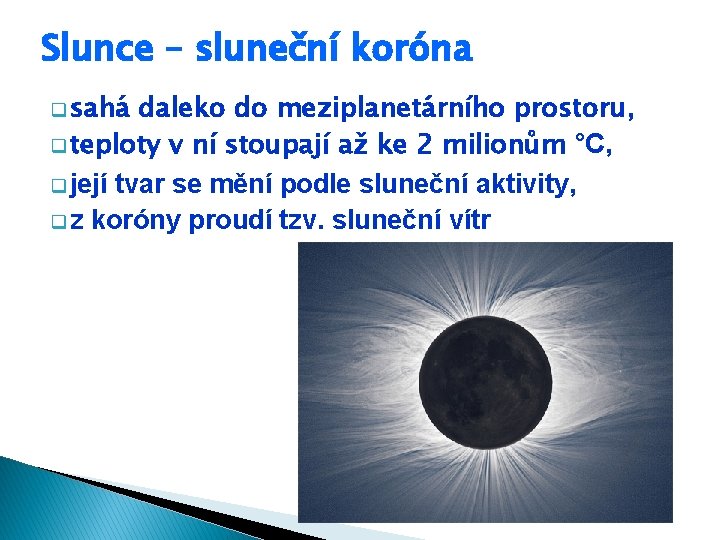 Slunce – sluneční koróna

❑ sahá daleko do meziplanetárního prostoru,
❑ teploty v ní stoupají až ke 2 milionům °C,
❑ její tvar se mění podle sluneční aktivity,
❑ z koróny proudí tzv. sluneční vítr